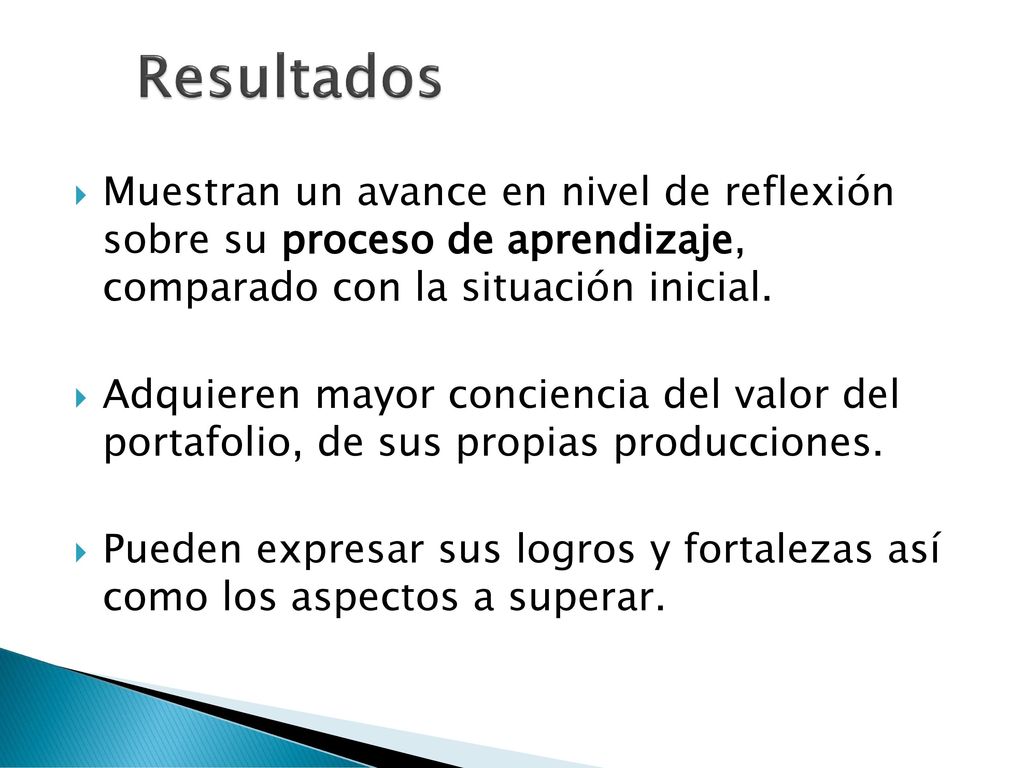 Resultados

Muestran un avance en nivel de reflexión sobre su proceso de aprendizaje, comparado con la situación inicial.

Adquieren mayor conciencia del valor del portafolio, de sus propias producciones.

Pueden expresar sus logros y fortalezas así como los aspectos a superar.